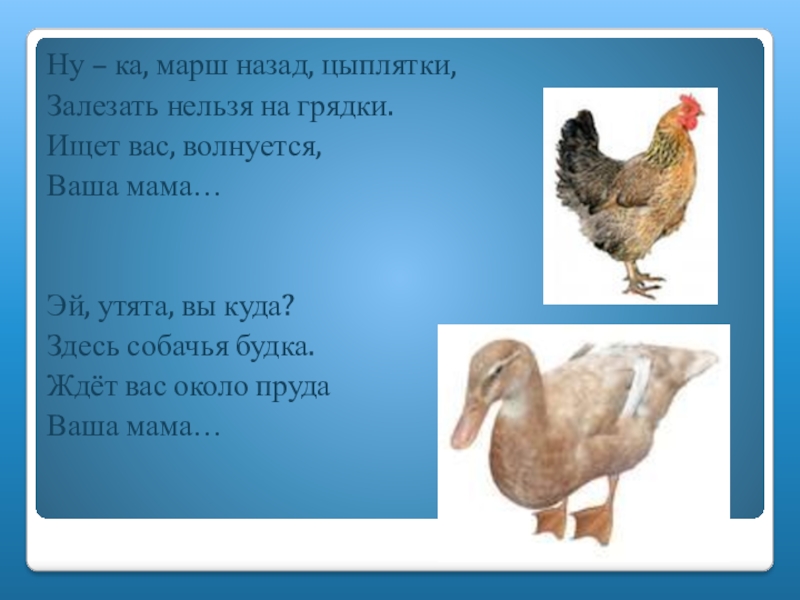 Ну – ка, марш назад, цыплятки,
Залезать нельзя на грядки.
Ищет вас, волнуется,
Ваша мама…

Эй, утята, вы куда?
Здесь собачья будка.
Ждёт вас около пруда
Ваша мама…